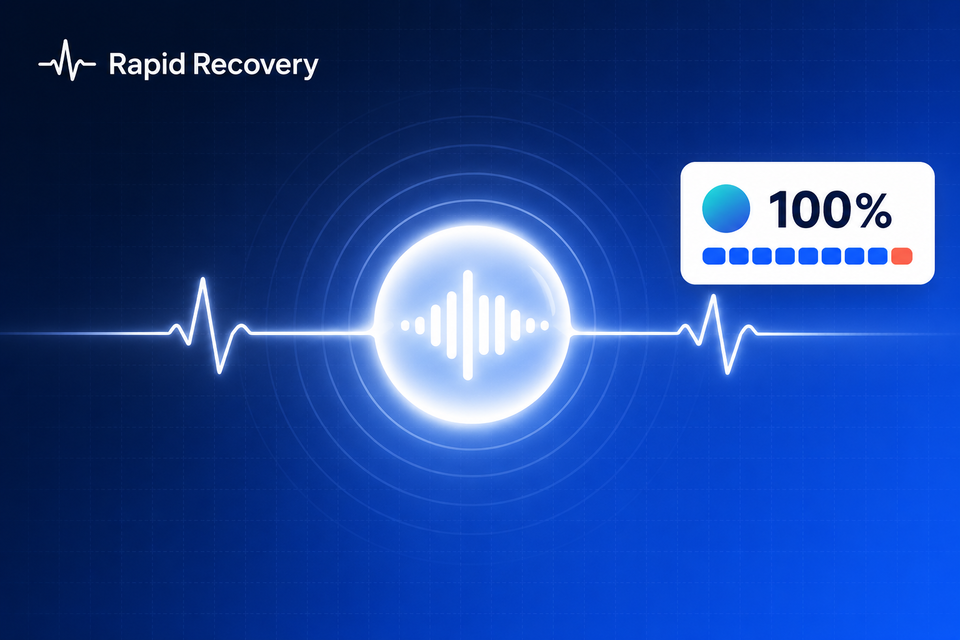 Rapid Recovery

100%